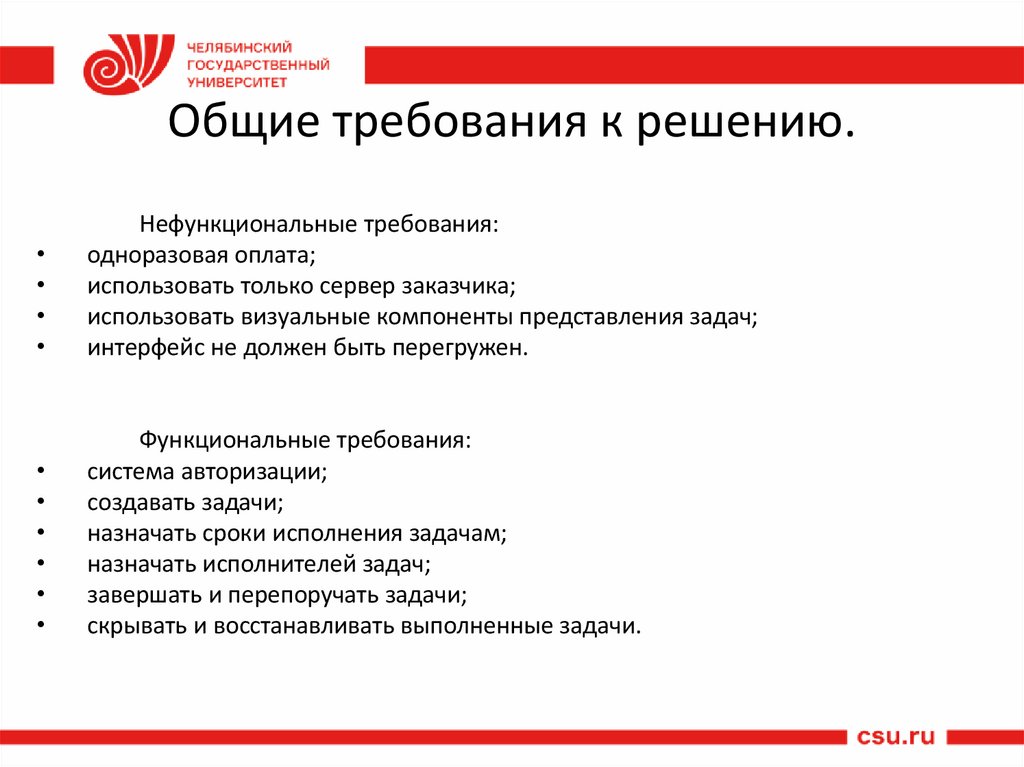 ЧЕЛЯБИНСКИЙ ГОСУДАРСТВЕННЫЙ УНИВЕРСИТЕТ

Общие требования к решению.

Нефункциональные требования:
• одноразовая оплата;
• использовать только сервер заказчика;
• использовать визуальные компоненты представления задач;
• интерфейс не должен быть перегружен.

Функциональные требования:
• система авторизации;
• создавать задачи;
• назначать сроки исполнения задачам;
• назначать исполнителей задач;
• завершать и перепоручать задачи;
• скрывать и восстанавливать выполненные задачи.

csu.ru